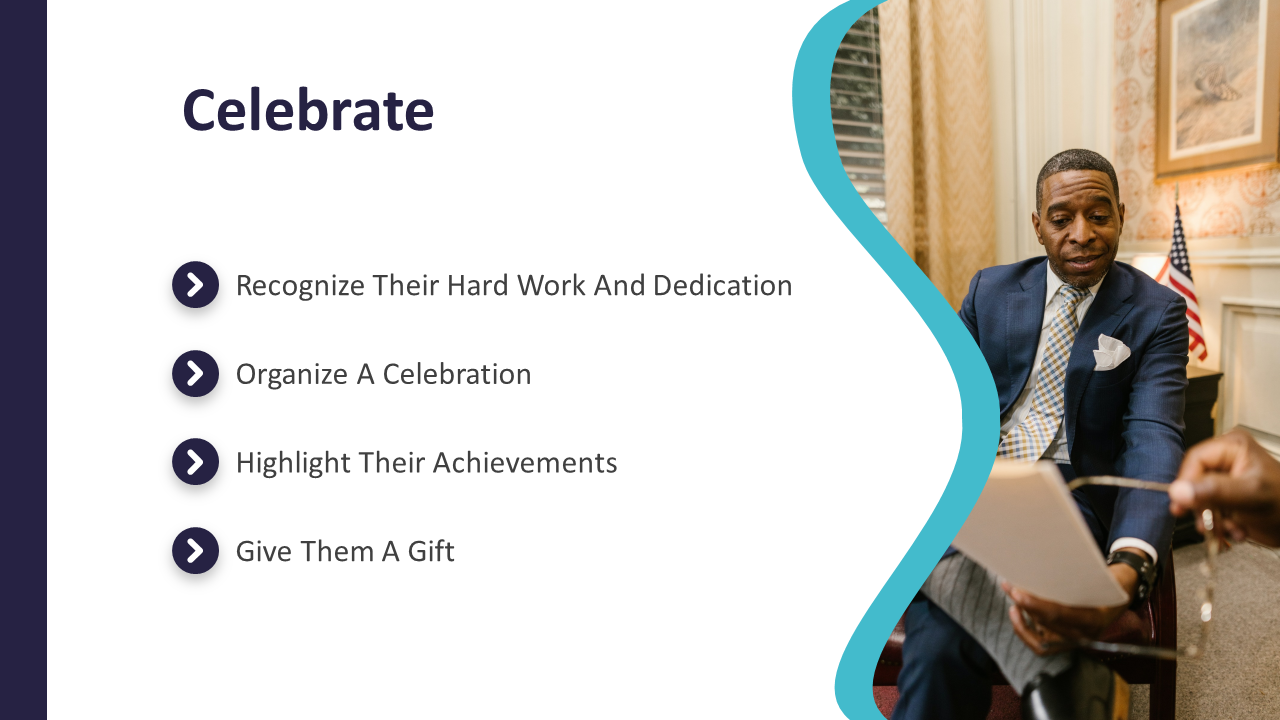 Celebrate

Recognize Their Hard Work And Dedication

Organize A Celebration

Highlight Their Achievements

Give Them A Gift